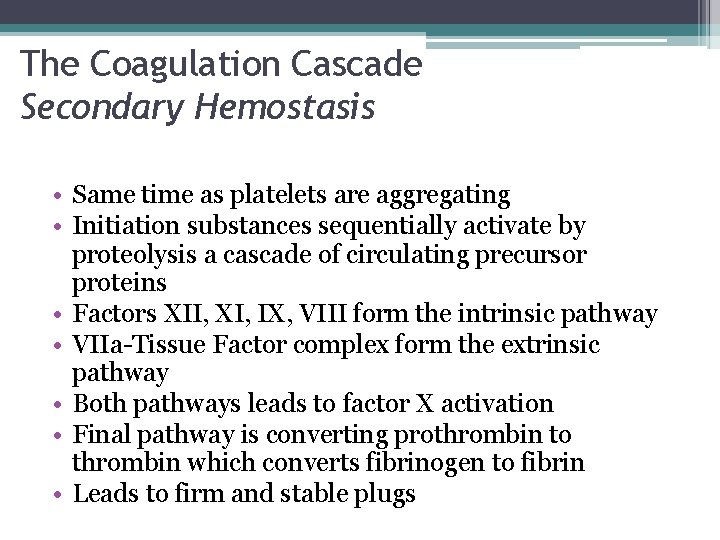 The Coagulation Cascade
Secondary Hemostasis

• Same time as platelets are aggregating
• Initiation substances sequentially activate by proteolysis a cascade of circulating precursor proteins
• Factors XII, XI, IX, VIII form the intrinsic pathway
• VIIa-Tissue Factor complex form the extrinsic pathway
• Both pathways leads to factor X activation
• Final pathway is converting prothrombin to thrombin which converts fibrinogen to fibrin
• Leads to firm and stable plugs